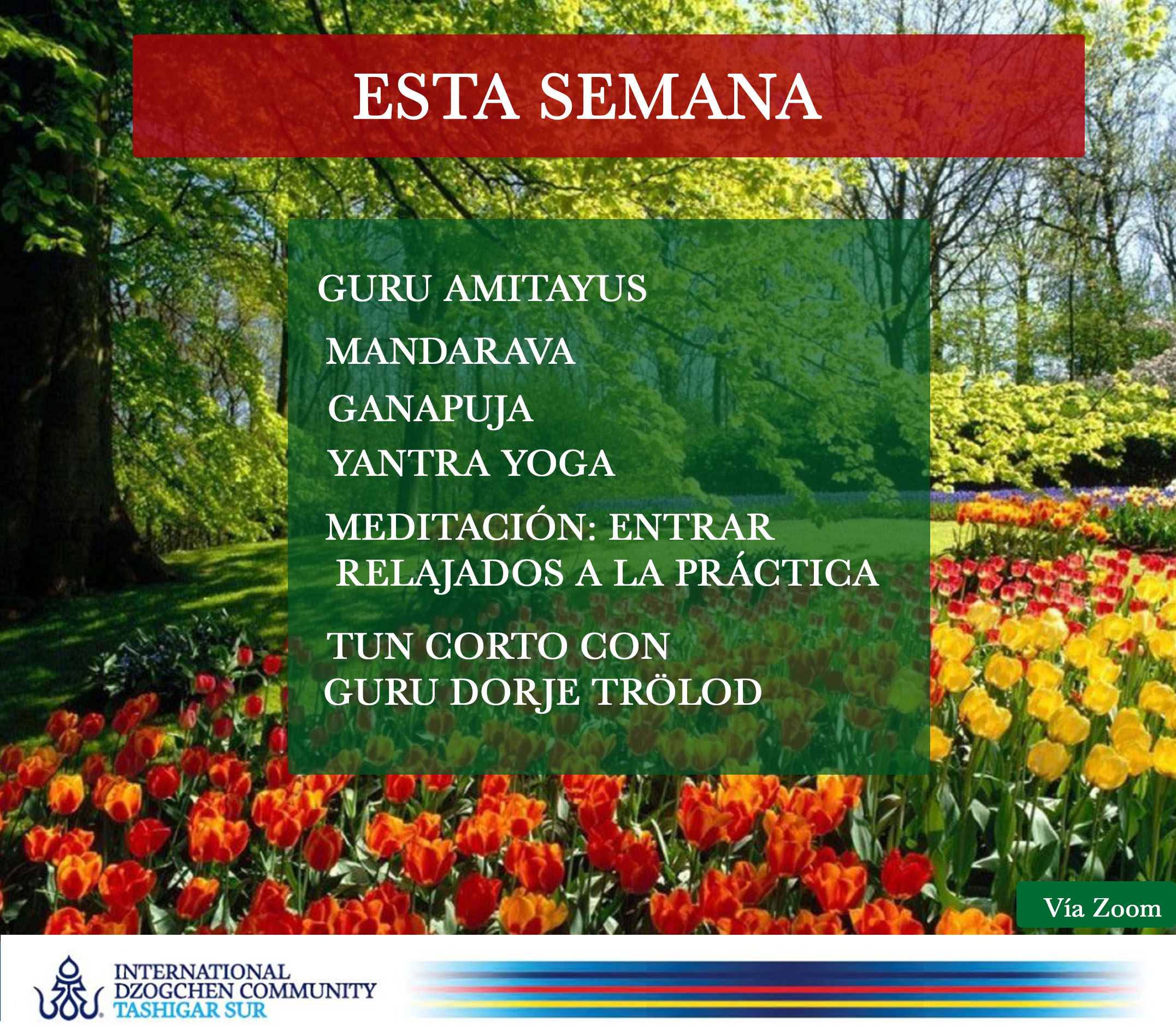 ESTA SEMANA

GURU AMITAYUS

MANDARAVA

GANAPUJA

YANTRA YOGA

MEDITACIÓN: ENTRAR RELAJADOS A LA PRÁCTICA

TUN CORTO CON GURU DORJE TRÖLOD

Vía Zoom

INTERNATIONAL DZOGCHEN COMMUNITY TASHIGAR SUR